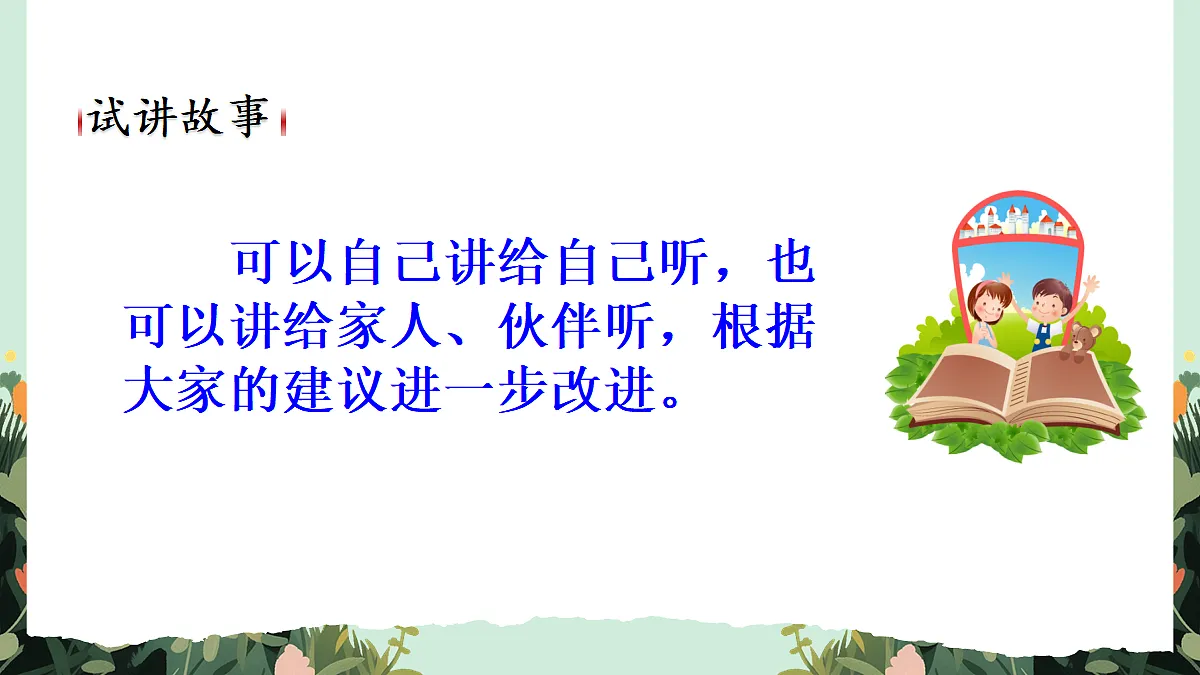 试讲故事

可以自己讲给自己听，也可以讲给家人、伙伴听，根据大家的建议进一步改进。